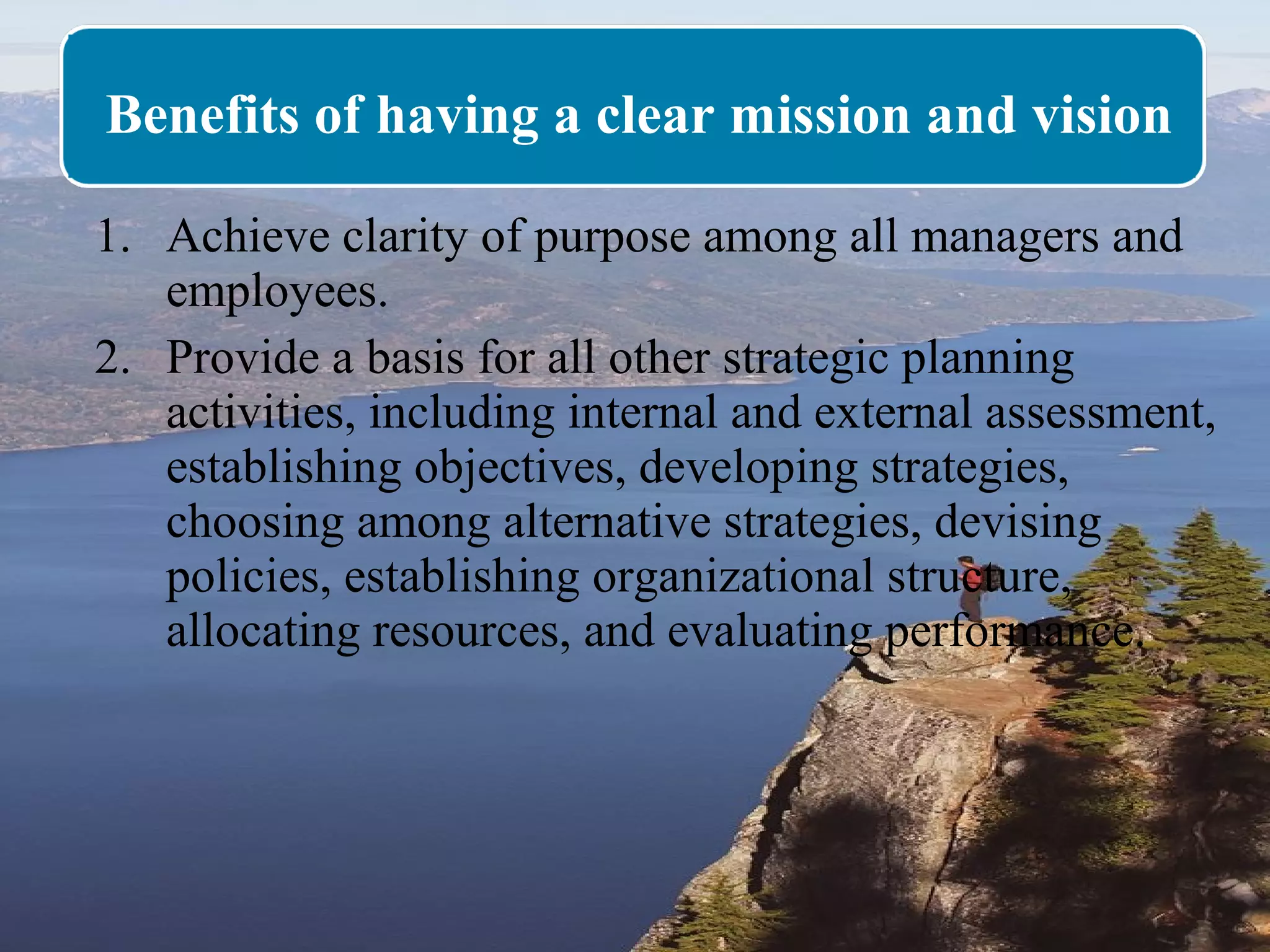 Benefits of having a clear mission and vision

1. Achieve clarity of purpose among all managers and employees.
2. Provide a basis for all other strategic planning activities, including internal and external assessment, establishing objectives, developing strategies, choosing among alternative strategies, devising policies, establishing organizational structure, allocating resources, and evaluating performance.